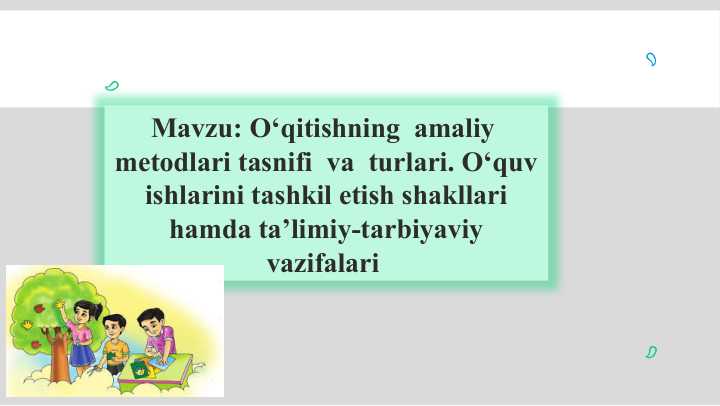 Mavzu: O‘qitishning amaliy metodlari tasnifi va turlari. O‘quv ishlarini tashkil etish shakllari hamda ta’limiy-tarbiyaviy vazifalari